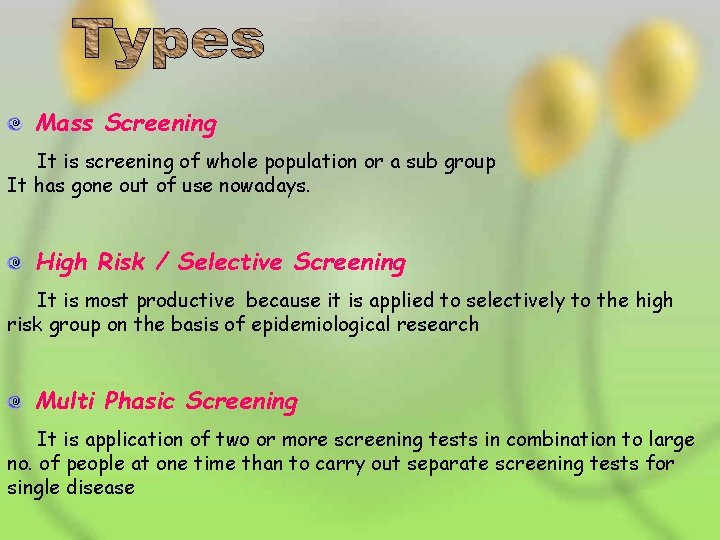 Types

Mass Screening

It is screening of whole population or a sub group
It has gone out of use nowadays.

High Risk / Selective Screening

It is most productive because it is applied to selectively to the high risk group on the basis of epidemiological research

Multi Phasic Screening

It is application of two or more screening tests in combination to large no. of people at one time than to carry out separate screening tests for single disease